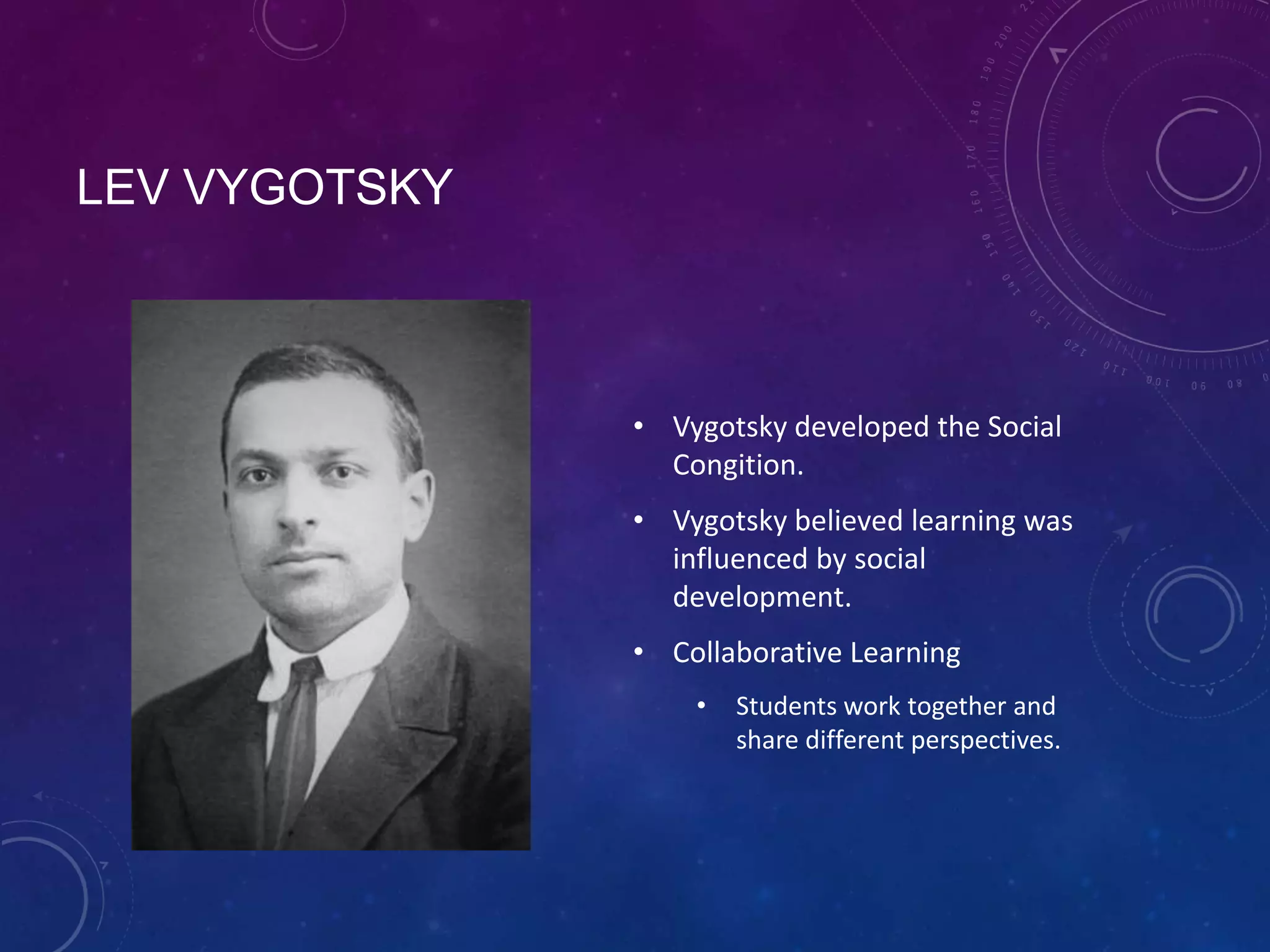 LEV VYGOTSKY

• Vygotsky developed the Social Congition.

• Vygotsky believed learning was influenced by social development.

• Collaborative Learning

  • Students work together and share different perspectives.